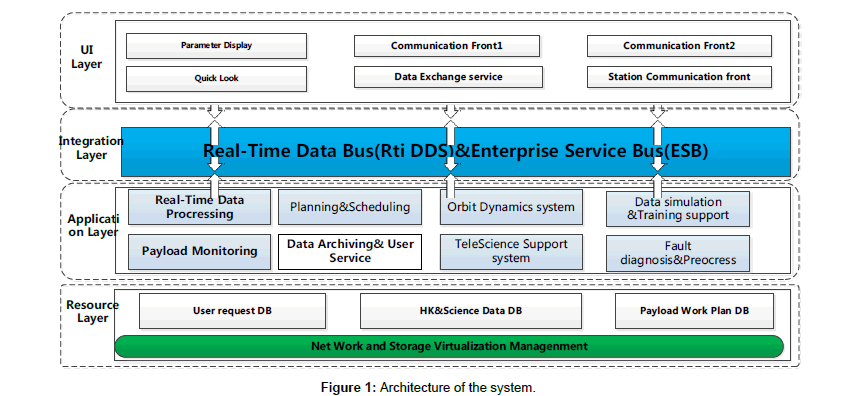 UI Layer

Parameter Display

Communication Front1

Communication Front2

Quick Look

Data Exchange service

Station Communication front

Integration Layer

Real-Time Data Bus(Rti DDS)&Enterprise Service Bus(ESB)

Applicati on Layer

Real-Time Data Procressing

Planning&Scheduling

Orbit Dynamics system

Data simulation &Training support

Payload Monitoring

Data Archiving& User Service

TeleScience Support system

Fault diagnosis&Preocress

Resource Layer

User request DB

HK&Science Data DB

Payload Work Plan DB

Net Work and Storage Virtualization Management

Figure 1: Architecture of the system.